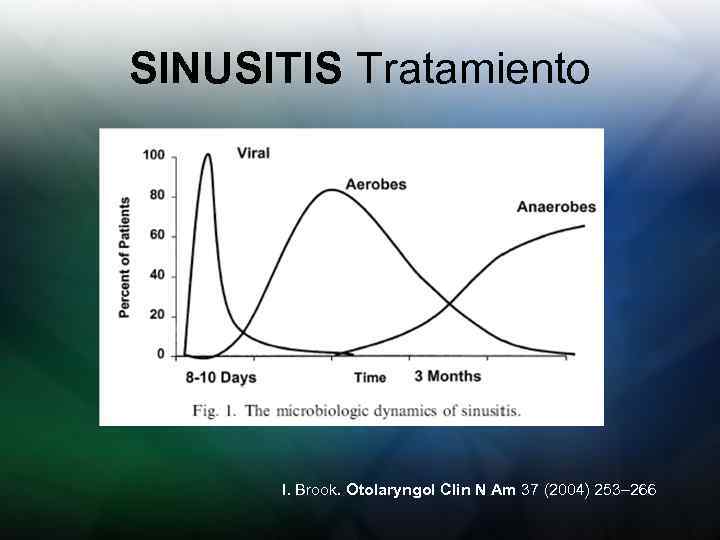 SINUSITIS Tratamiento

Percent of Patients
100
80
60
40
20
0
Viral
Aerobes
Anaerobes
8-10 Days
Time
3 Months

Fig. 1. The microbiologic dynamics of sinusitis.

I. Brook. Otolaryngol Clin N Am 37 (2004) 253–266